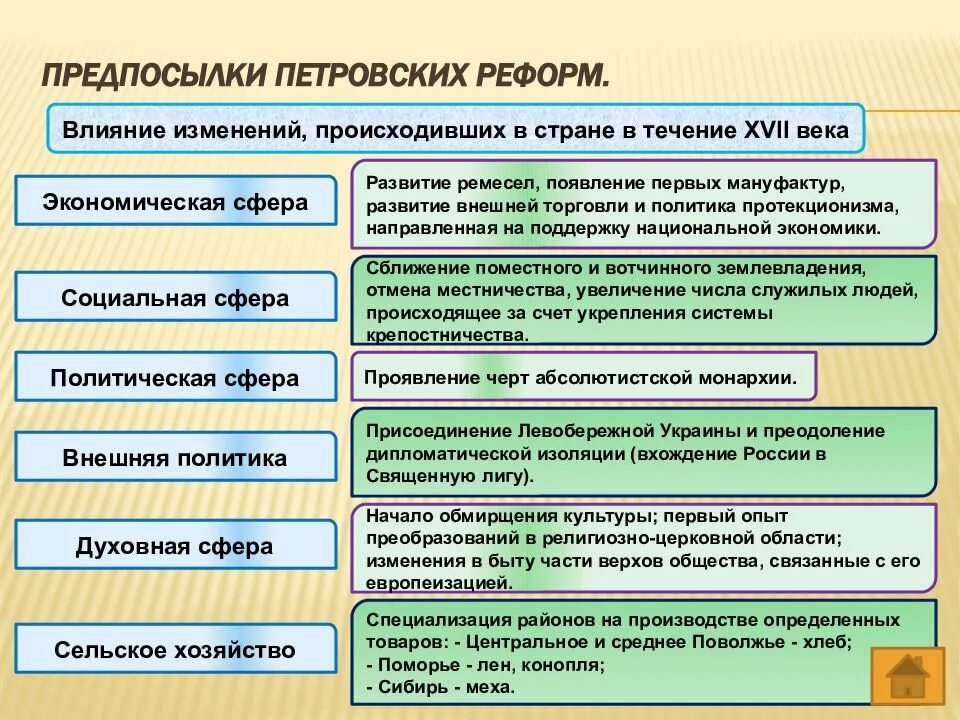 ПРЕДПОСЫЛКИ ПЕТРОВСКИХ РЕФОРМ.

Влияние изменений, происходивших в стране в течение XVII века

Экономическая сфера

Развитие ремесел, появление первых мануфактур, развитие внешней торговли и политика протекционизма, направленная на поддержку национальной экономики.

Социальная сфера

Сближение поместного и вотчинного землевладения, отмена местничества, увеличение числа служилых людей, происходящее за счет укрепления системы крепостничества.

Политическая сфера

Проявление черт абсолютистской монархии.

Внешняя политика

Присоединение Левобережной Украины и преодоление дипломатической изоляции (вхождение России в Священную лигу).

Духовная сфера

Начало обмирщения культуры; первый опыт преобразований в религиозно-церковной области; изменения в быту части верхов общества, связанные с его европеизацией.

Сельское хозяйство

Специализация районов на производстве определенных товаров: - Центральное и среднее Поволжье - хлеб; - Поморье - лен, конопля; - Сибирь - меха.